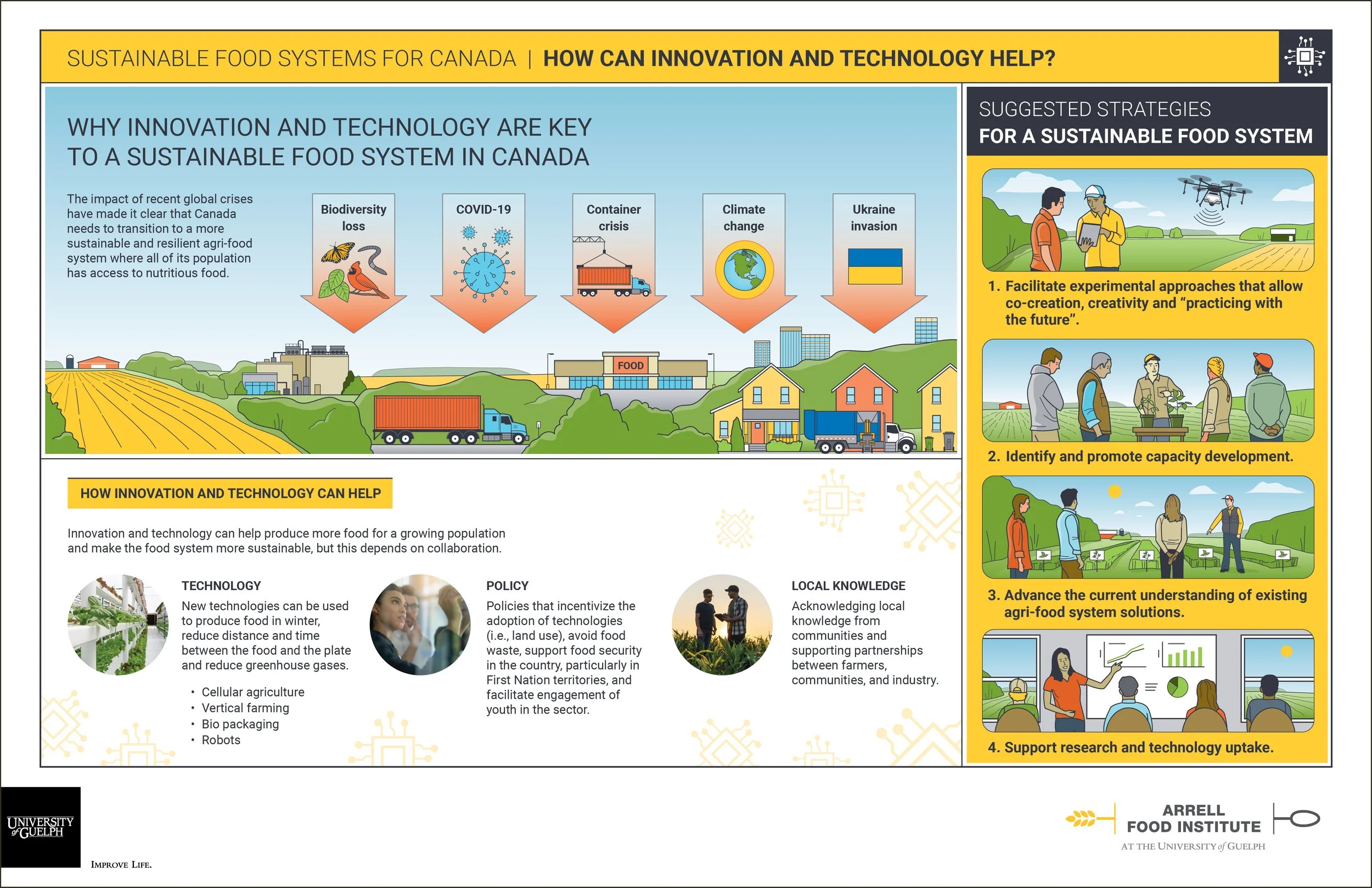 SUSTAINABLE FOOD SYSTEMS FOR CANADA | HOW CAN INNOVATION AND TECHNOLOGY HELP?

WHY INNOVATION AND TECHNOLOGY ARE KEY TO A SUSTAINABLE FOOD SYSTEM IN CANADA

The impact of recent global crises have made it clear that Canada needs to transition to a more sustainable and resilient agri-food system where all of its population has access to nutritious food.

Biodiversity loss

COVID-19

Container crisis

Climate change

Ukraine invasion

FOOD

HOW INNOVATION AND TECHNOLOGY CAN HELP

Innovation and technology can help produce more food for a growing population and make the food system more sustainable, but this depends on collaboration.

TECHNOLOGY

New technologies can be used to produce food in winter, reduce distance and time between the food and the plate and reduce greenhouse gases.

• Cellular agriculture
• Vertical farming
• Bio packaging
• Robots

POLICY

Policies that incentivize the adoption of technologies (i.e., land use), avoid food waste, support food security in the country, particularly in First Nation territories, and facilitate engagement of youth in the sector.

LOCAL KNOWLEDGE

Acknowledging local knowledge from communities and supporting partnerships between farmers, communities, and industry.

SUGGESTED STRATEGIES
FOR A SUSTAINABLE FOOD SYSTEM

1. Facilitate experimental approaches that allow co-creation, creativity and "practicing with the future".

2. Identify and promote capacity development.

3. Advance the current understanding of existing agri-food system solutions.

4. Support research and technology uptake.

UNIVERSITY of GUELPH

IMPROVE LIFE.

ARRELL FOOD INSTITUTE
AT THE UNIVERSITY of GUELPH